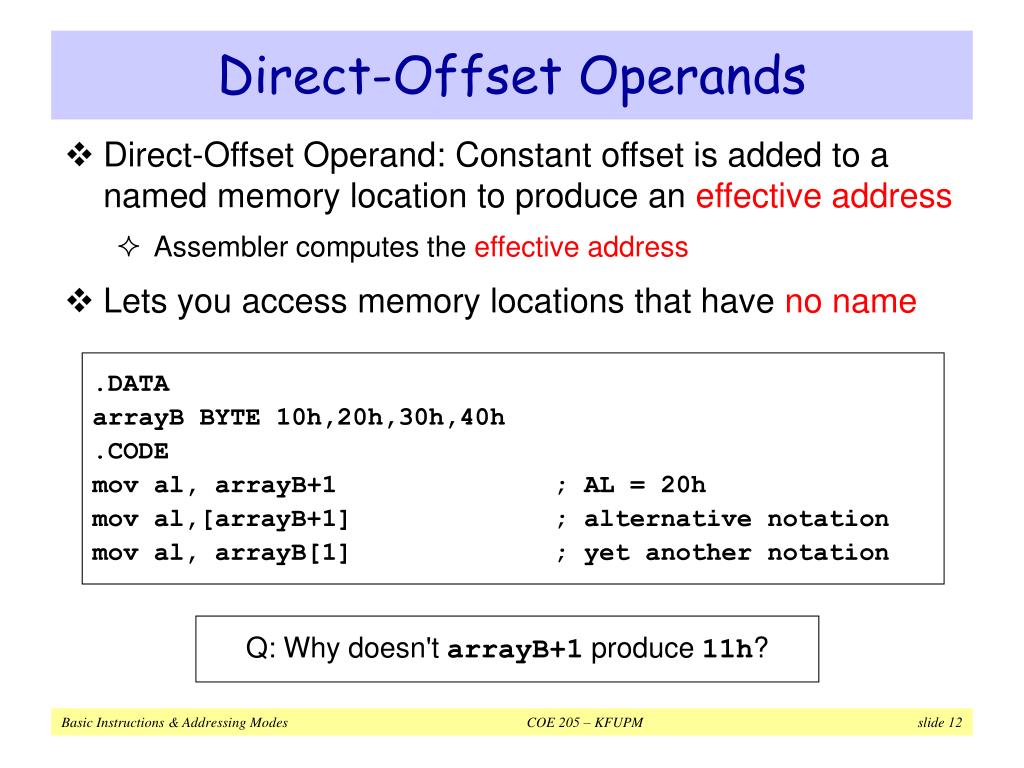 Direct-Offset Operands

❖ Direct-Offset Operand: Constant offset is added to a named memory location to produce an effective address

✧ Assembler computes the effective address

❖ Lets you access memory locations that have no name

.DATA
arrayB BYTE 10h,20h,30h,40h
.CODE
mov al, arrayB+1 ; AL = 20h
mov al,[arrayB+1] ; alternative notation
mov al, arrayB[1] ; yet another notation

Q: Why doesn't arrayB+1 produce 11h?

Basic Instructions & Addressing Modes COE 205 – KFUPM slide 12